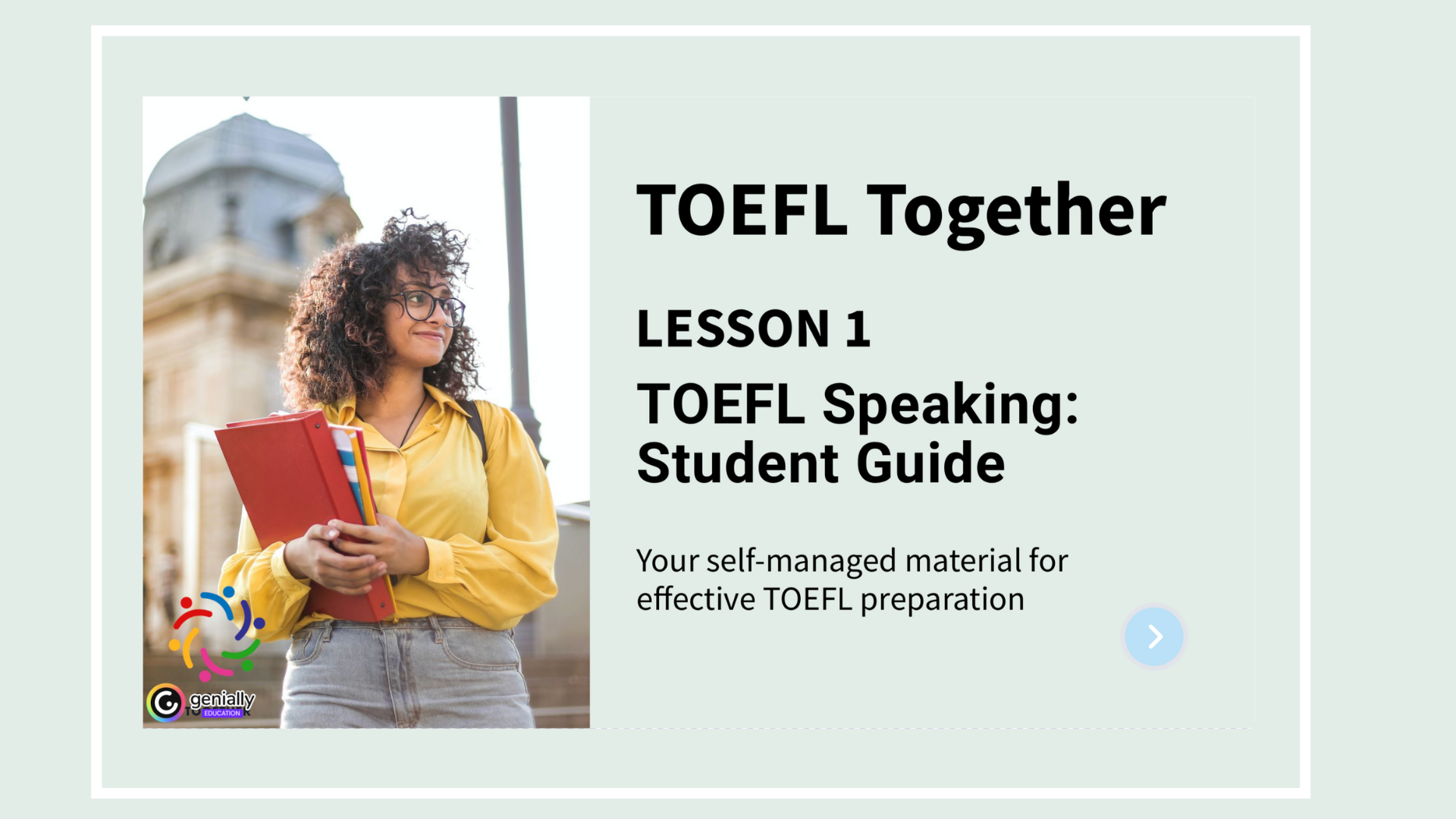 TOEFL Together

LESSON 1

TOEFL Speaking: Student Guide

Your self-managed material for effective TOEFL preparation

genially
EDUCATION